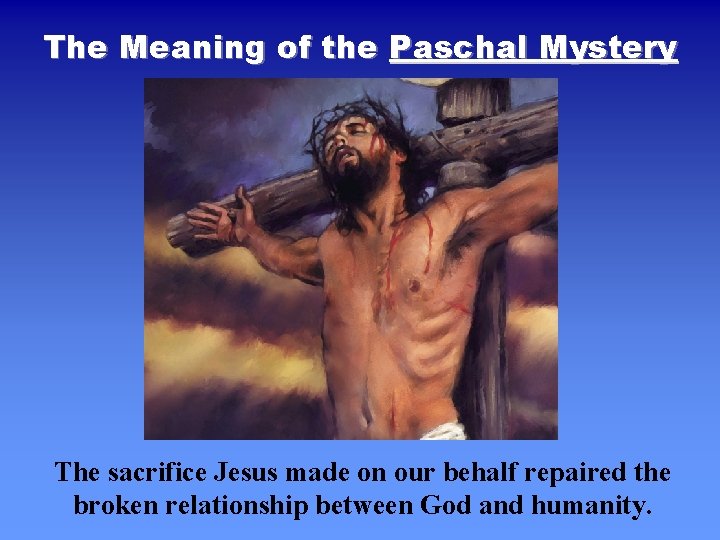 The Meaning of the Paschal Mystery

The sacrifice Jesus made on our behalf repaired the broken relationship between God and humanity.